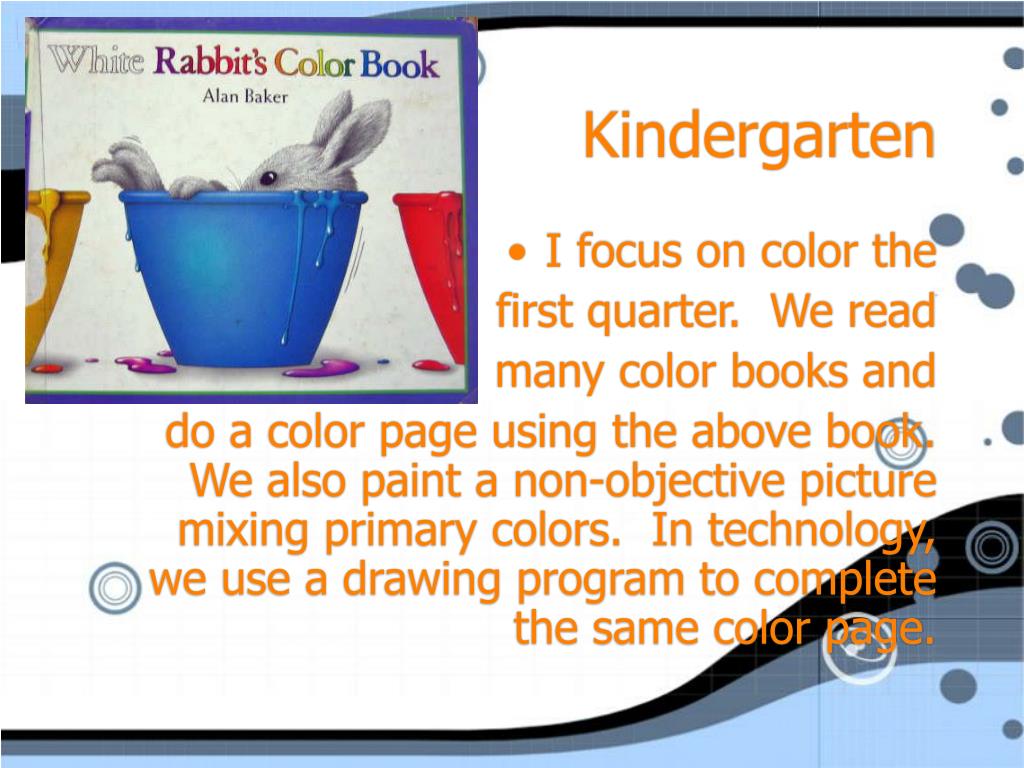 White Rabbit's Color Book
Alan Baker

Kindergarten

• I focus on color the first quarter. We read many color books and do a color page using the above book. We also paint a non-objective picture mixing primary colors. In technology, we use a drawing program to complete the same color page.